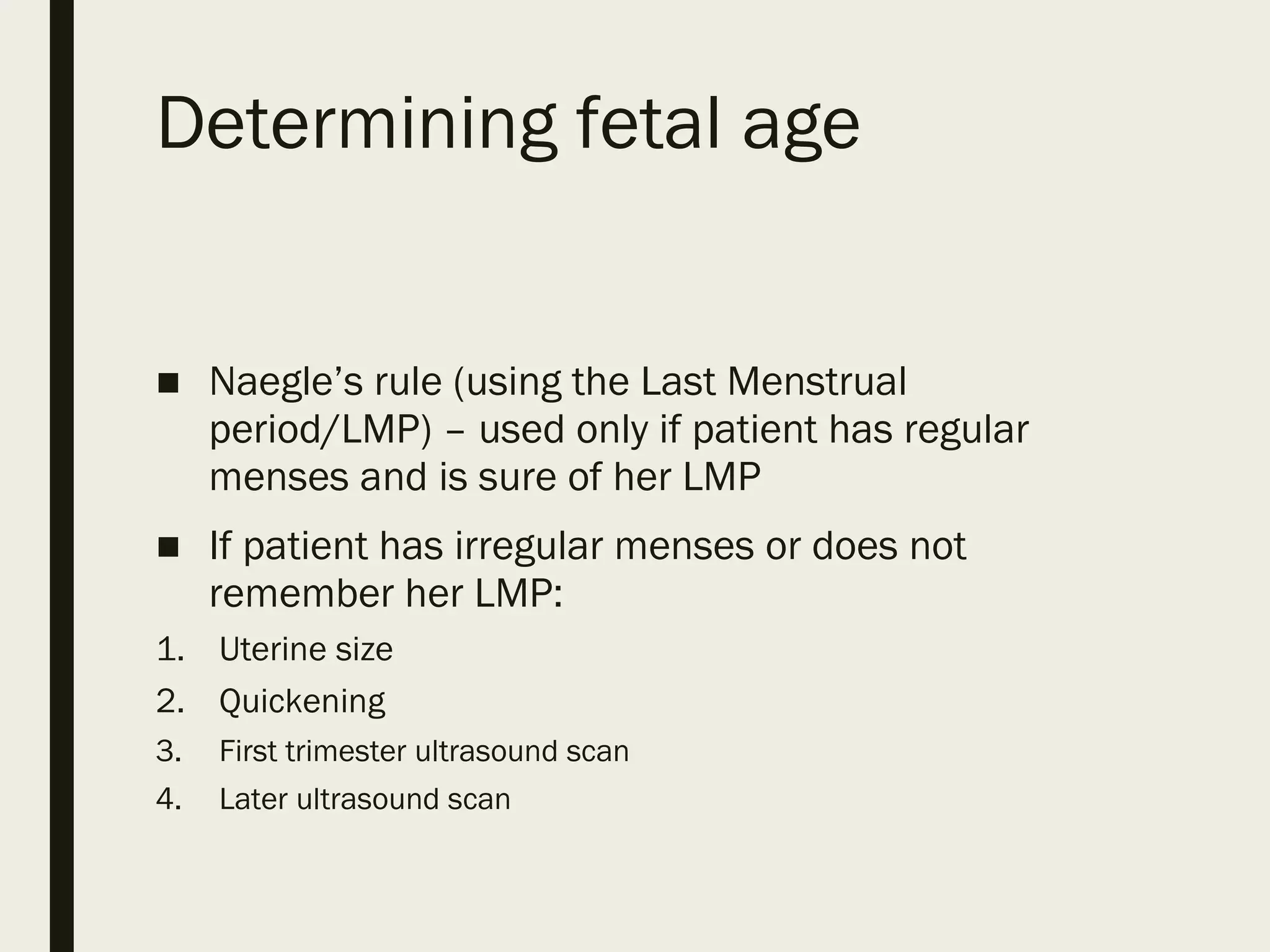 Determining fetal age

■ Naegle’s rule (using the Last Menstrual period/LMP) – used only if patient has regular menses and is sure of her LMP

■ If patient has irregular menses or does not remember her LMP:

1. Uterine size
2. Quickening
3. First trimester ultrasound scan
4. Later ultrasound scan